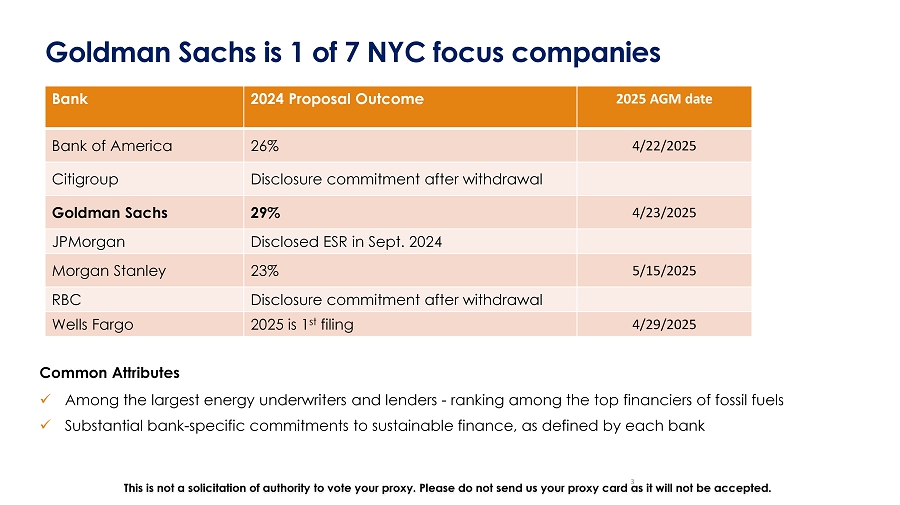 Goldman Sachs is 1 of 7 NYC focus companies

| Bank | 2024 Proposal Outcome | 2025 AGM date |
|---|---|---|
| Bank of America | 26% | 4/22/2025 |
| Citigroup | Disclosure commitment after withdrawal | |
| Goldman Sachs | 29% | 4/23/2025 |
| JPMorgan | Disclosed ESR in Sept. 2024 | |
| Morgan Stanley | 23% | 5/15/2025 |
| RBC | Disclosure commitment after withdrawal | |
| Wells Fargo | 2025 is $1^{st}$ filing | 4/29/2025 |

Common Attributes

✓ Among the largest energy underwriters and lenders - ranking among the top financiers of fossil fuels

✓ Substantial bank-specific commitments to sustainable finance, as defined by each bank

3

This is not a solicitation of authority to vote your proxy. Please do not send us your proxy card as it will not be accepted.